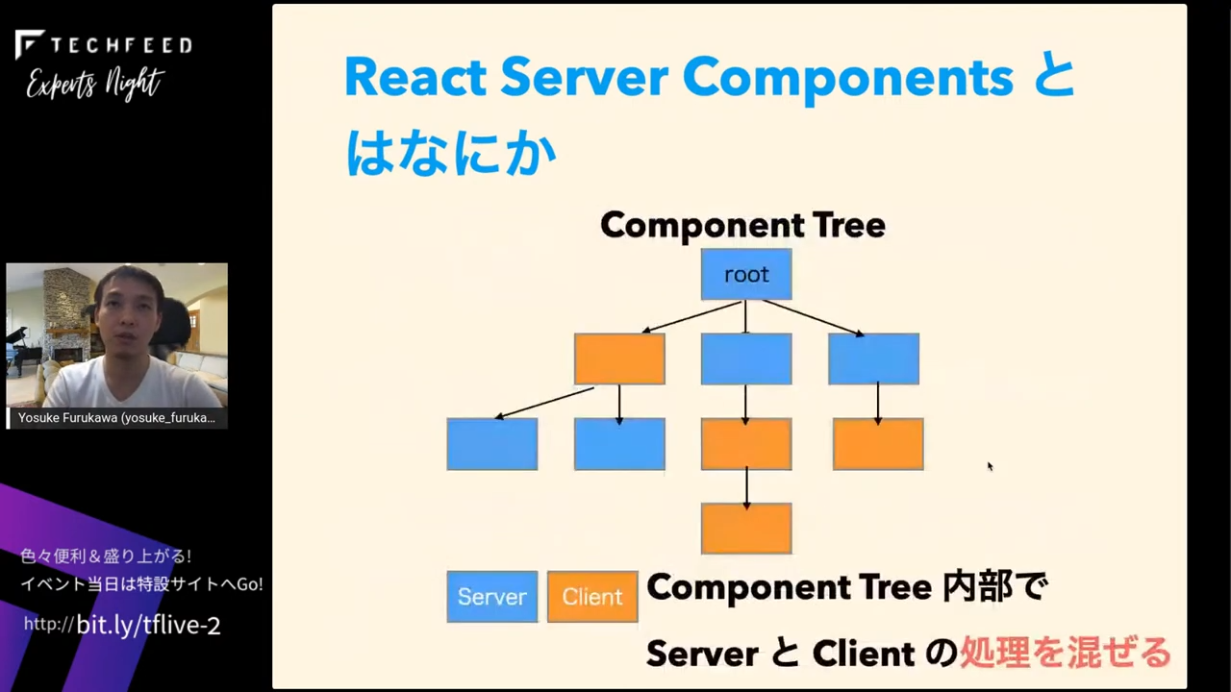 TECHFEED
Experts Night

Yosuke Furukawa (yosuke_furuka...

色々便利＆盛り上がる!
イベント当日は特設サイトへGo!
http://bit.ly/tflive-2

React Server Components とはなにか

Component Tree

root

Server
Client

Component Tree 内部で Server と Client の処理を混ぜる